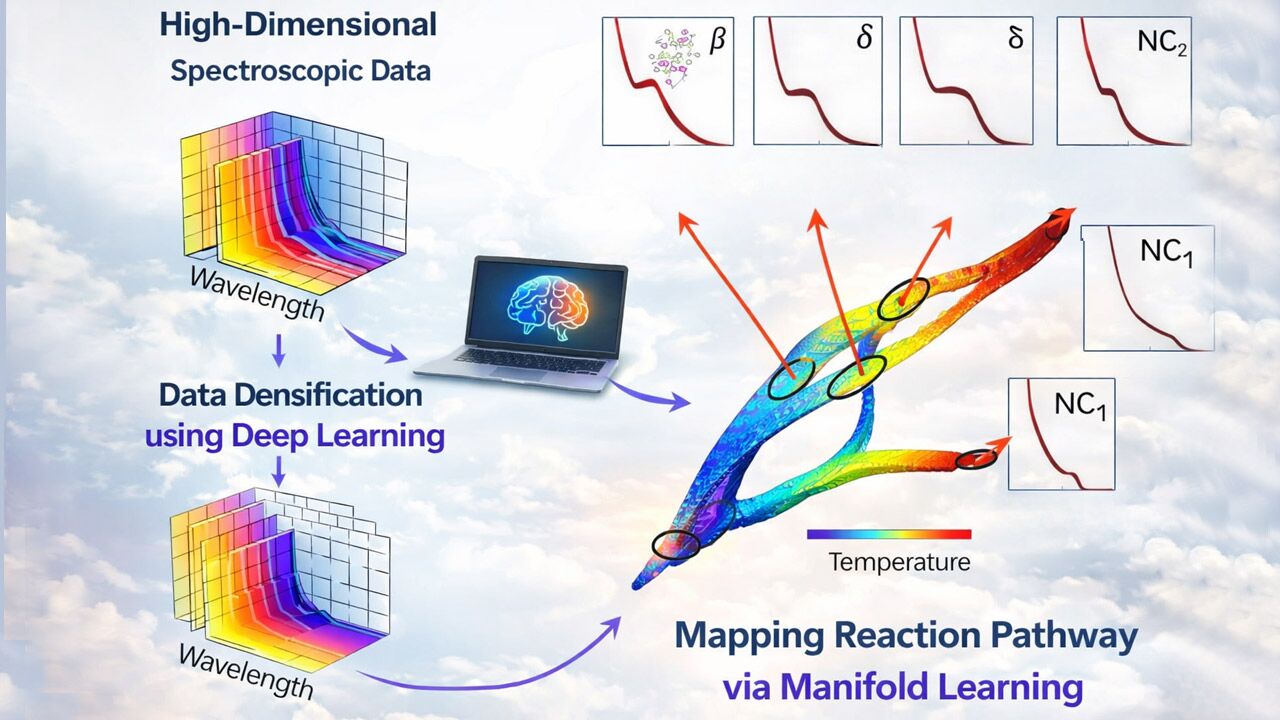 High-Dimensional
Spectroscopic Data

Wavelength

Data Densification
using Deep Learning

Wavelength

$\beta$

$\delta$

$\delta$

$NC_2$

$NC_1$

$NC_1$

Temperature

Mapping Reaction Pathway
via Manifold Learning